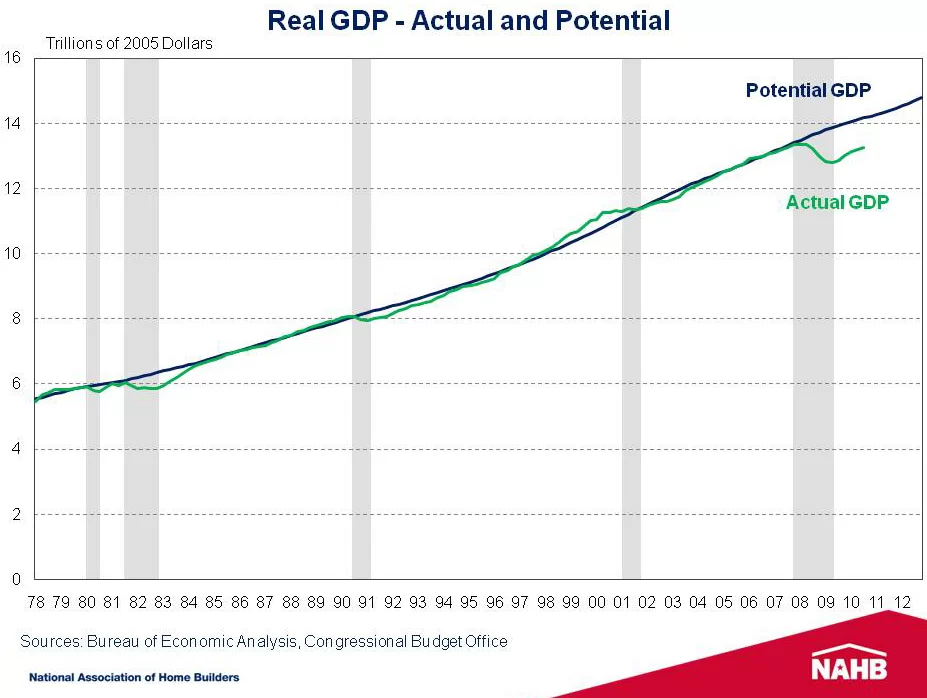 Real GDP - Actual and Potential

Trillions of 2005 Dollars

16
14
12
10
8
6
4
2
0

Potential GDP

Actual GDP

78 79 80 81 82 83 84 85 86 87 88 89 90 91 92 93 94 95 96 97 98 99 00 01 02 03 04 05 06 07 08 09 10 11 12

Sources: Bureau of Economic Analysis, Congressional Budget Office

National Association of Home Builders

NAHB